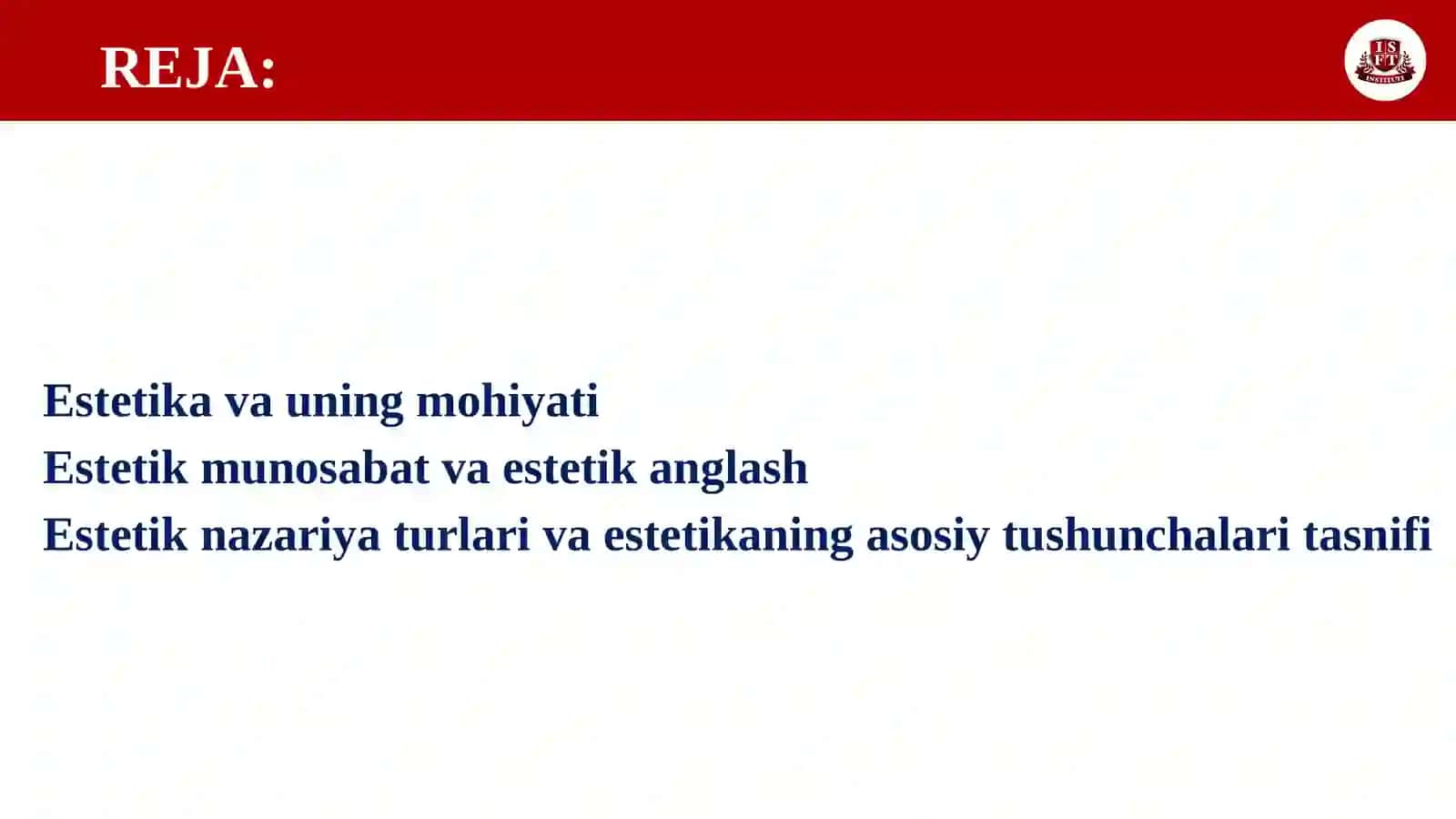 REJA:

ISFT INSTITUTE

Estetika va uning mohiyati
Estetik munosabat va estetik anglash
Estetik nazariya turlari va estetikaning asosiy tushunchalari tasnifi